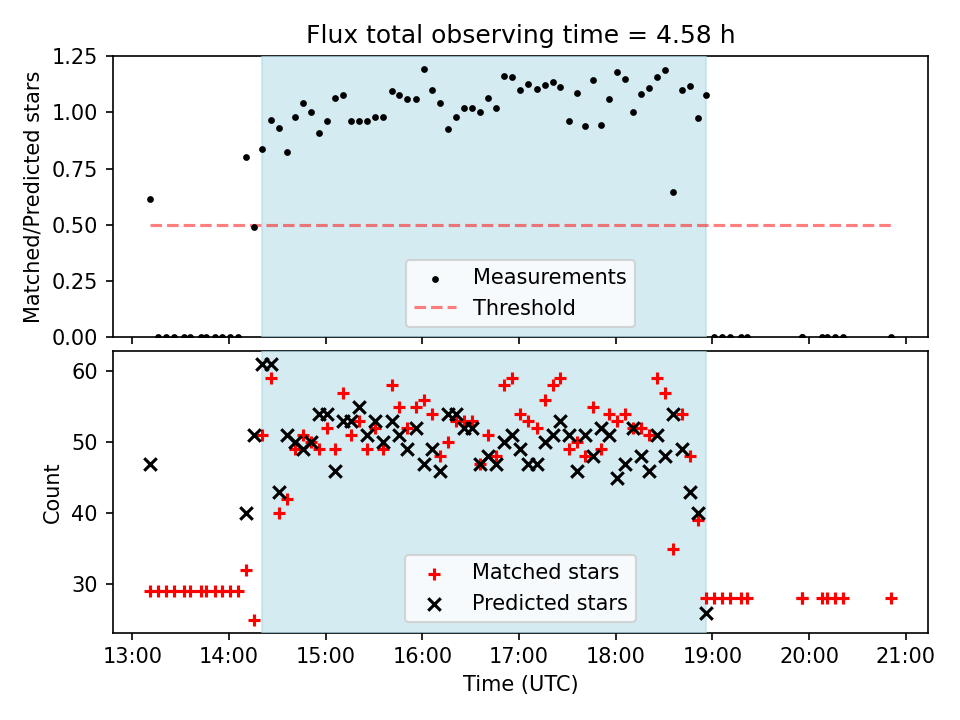 Flux total observing time = 4.58 h

Matched/Predicted stars

1.25
1.00
0.75
0.50
0.25
0.00

Measurements
Threshold

Count

60
50
40
30

Matched stars
Predicted stars

13:00
14:00
15:00
16:00
17:00
18:00
19:00
20:00
21:00

Time (UTC)